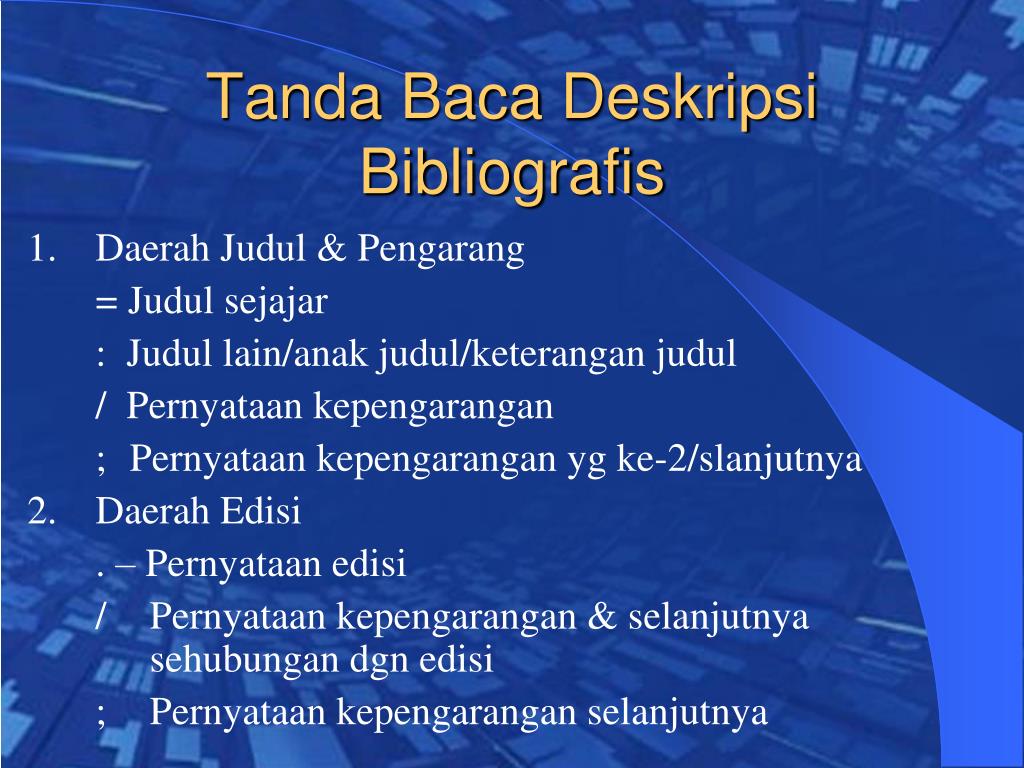 Tanda Baca Deskripsi Bibliografis

1. Daerah Judul & Pengarang

= Judul sejajar

: Judul lain/anak judul/keterangan judul

/ Pernyataan kepengarangan

; Pernyataan kepengarangan yg ke-2/slanjutnya

2. Daerah Edisi

. – Pernyataan edisi

/ Pernyataan kepengarangan & selanjutnya sehubungan dgn edisi

; Pernyataan kepengarangan selanjutnya